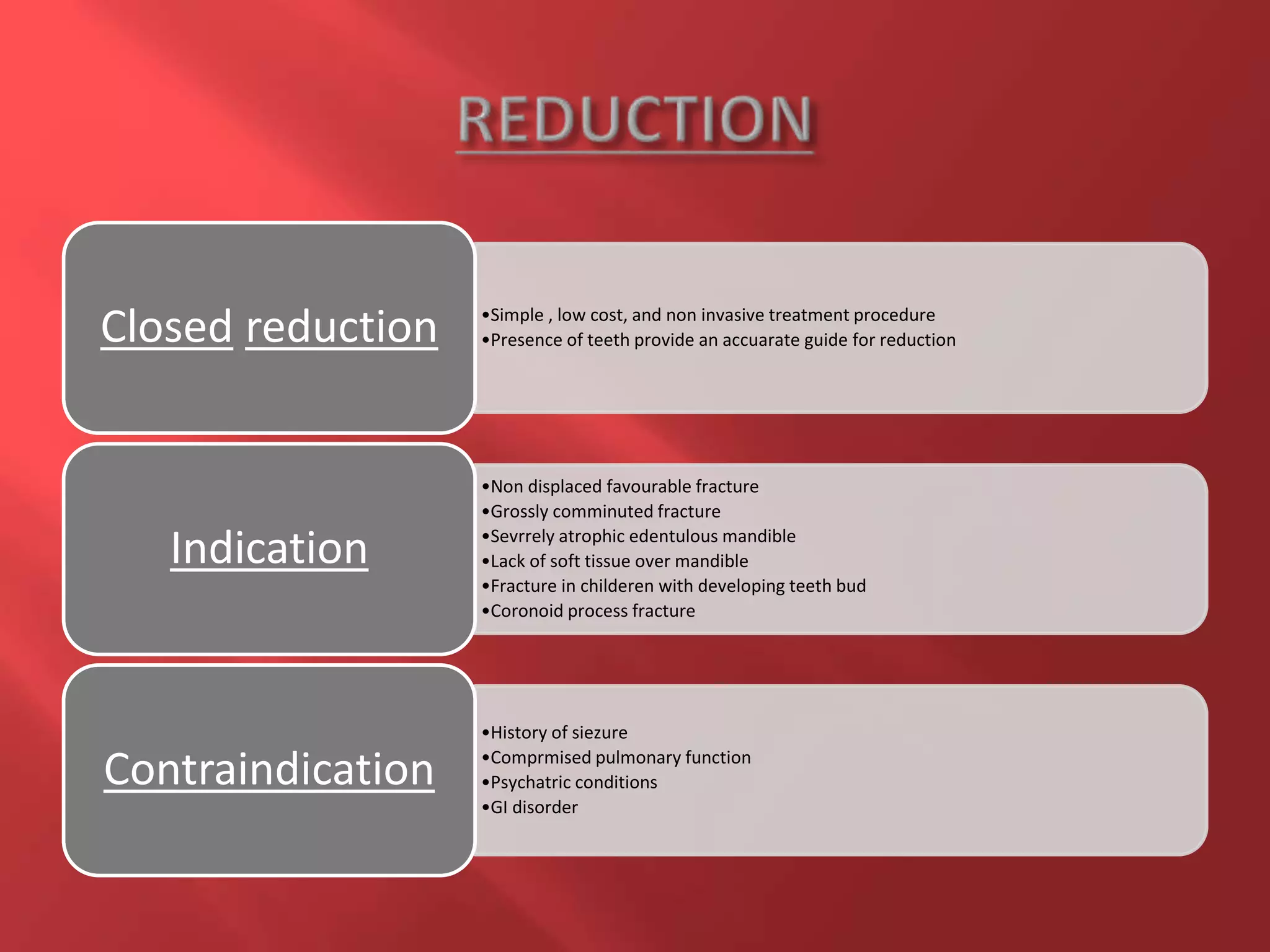 REDUCTION

Closed reduction

•Simple , low cost, and non invasive treatment procedure
•Presence of teeth provide an accuarate guide for reduction

Indication

•Non displaced favourable fracture
•Grossly comminuted fracture
•Sevrrely atrophic edentulous mandible
•Lack of soft tissue over mandible
•Fracture in childeren with developing teeth bud
•Coronoid process fracture

Contraindication

•History of siezure
•Comprmised pulmonary function
•Psychatric conditions
•GI disorder